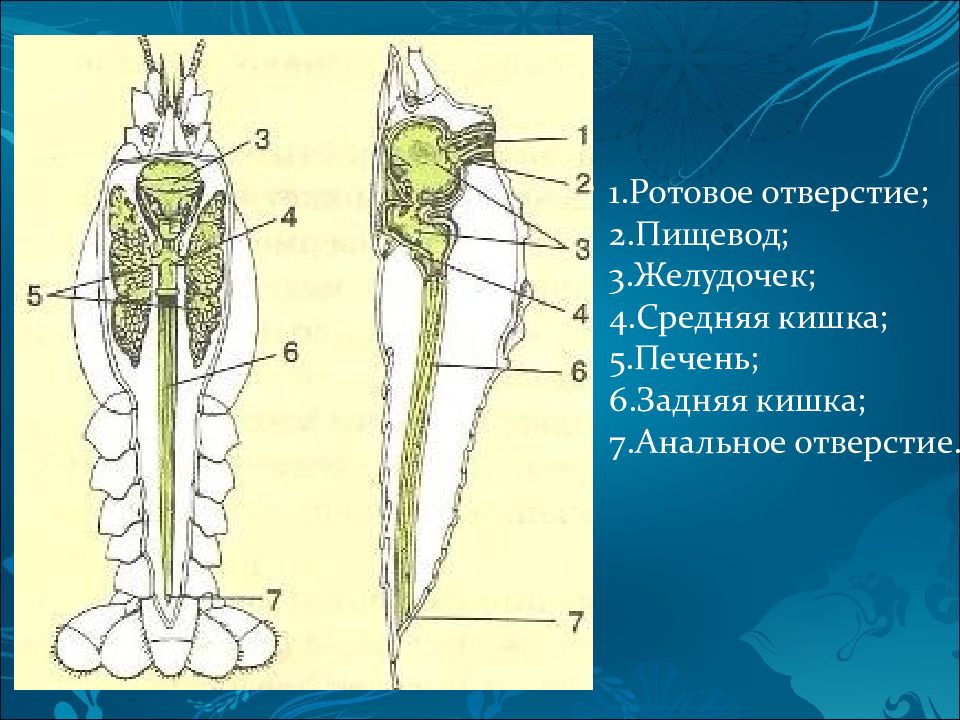 3
4
5
6
7

1
2
3
4
6
7

1.Ротовое отверстие;
2.Пищевод;
3.Желудочек;
4.Средняя кишка;
5.Печень;
6.Задняя кишка;
7.Анальное отверстие.